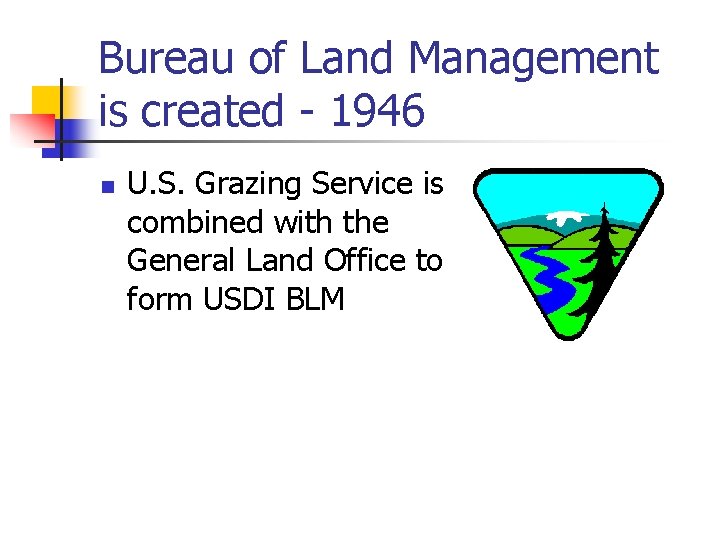 Bureau of Land Management is created - 1946

U.S. Grazing Service is combined with the General Land Office to form USDI BLM